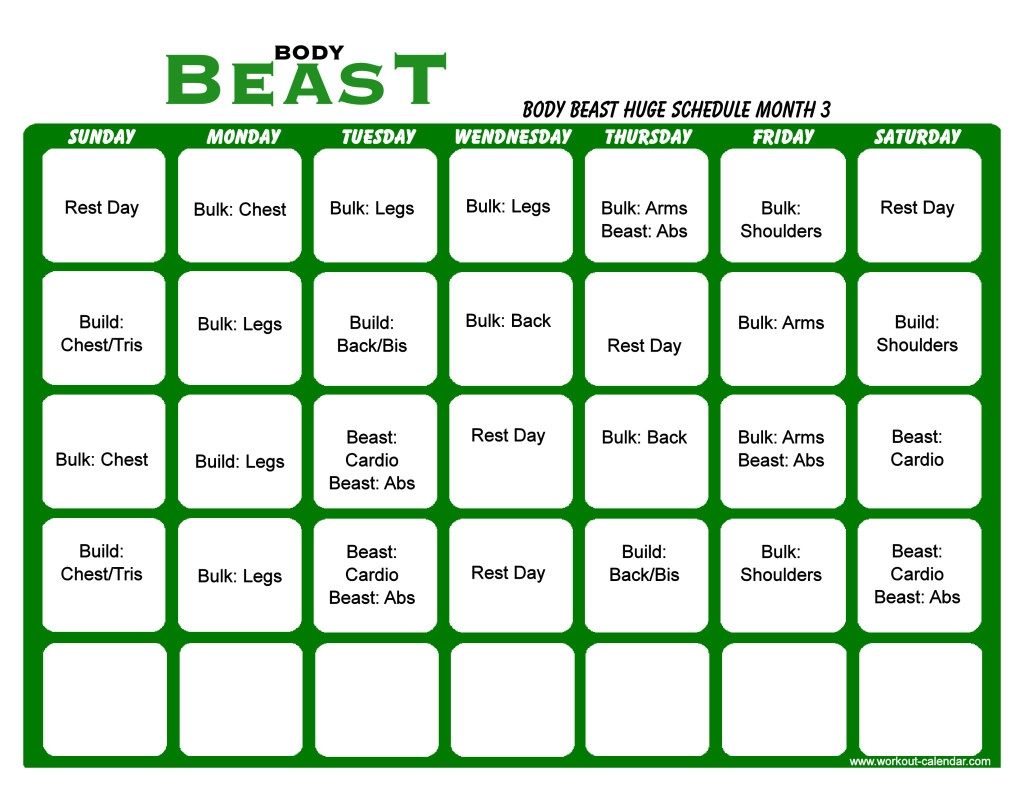 BODY
BEAST

BODY BEAST HUGE SCHEDULE MONTH 3

| SUNDAY | MONDAY | TUESDAY | WENDNESDAY | THURSDAY | FRIDAY | SATURDAY |
|---|---|---|---|---|---|---|
| Rest Day | Bulk: Chest | Bulk: Legs | Bulk: Legs | Bulk: Arms Beast: Abs | Bulk: Shoulders | Rest Day |
| Build: Chest/Tris | Bulk: Legs | Build: Back/Bis | Bulk: Back | Rest Day | Bulk: Arms | Build: Shoulders |
| Bulk: Chest | Build: Legs | Beast: Cardio Beast: Abs | Rest Day | Bulk: Back | Bulk: Arms Beast: Abs | Beast: Cardio |
| Build: Chest/Tris | Bulk: Legs | Beast: Cardio Beast: Abs | Rest Day | Build: Back/Bis | Bulk: Shoulders | Beast: Cardio Beast: Abs |
| | | | | | | |

www.workout-calendar.com